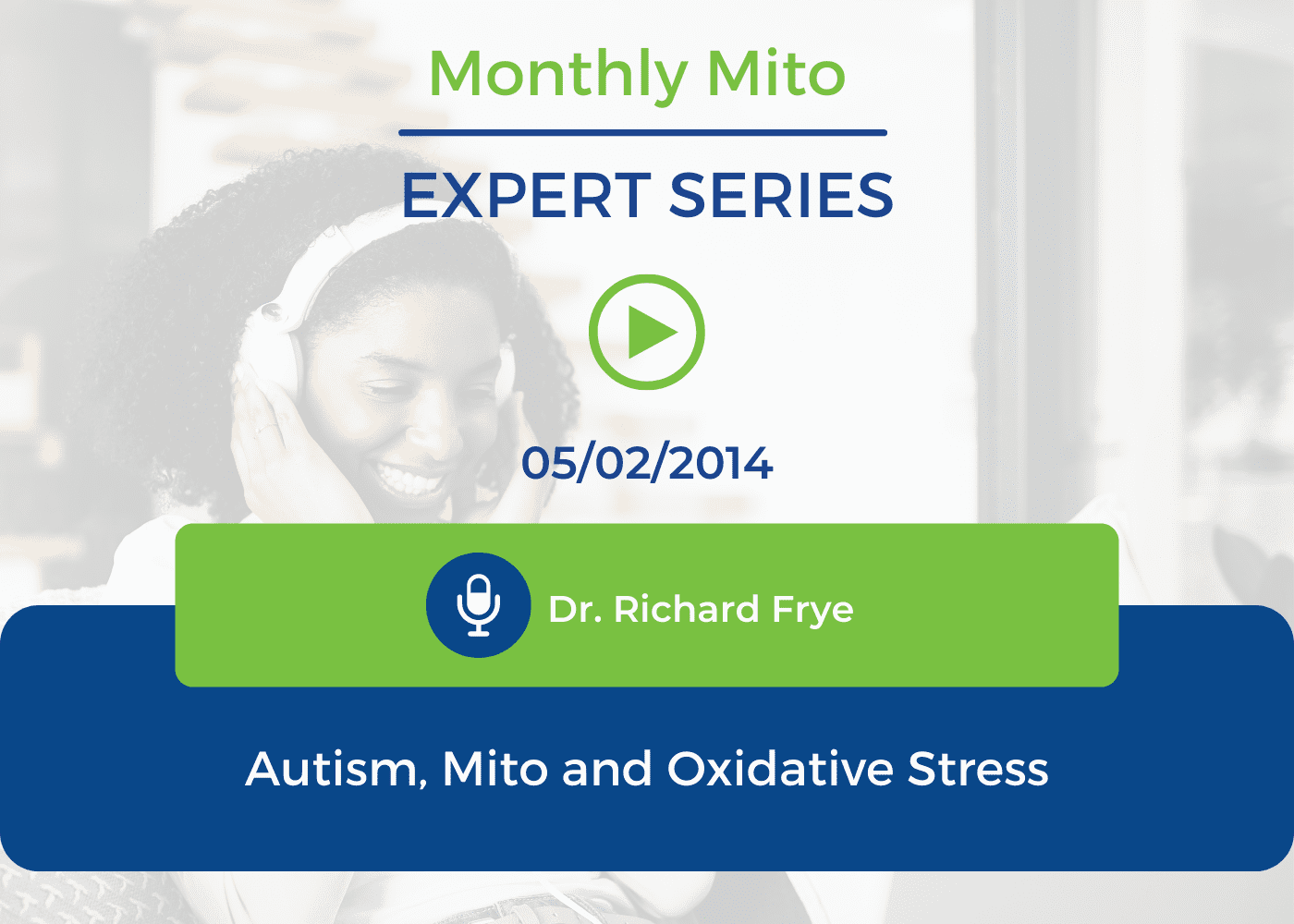 Monthly Mito

EXPERT SERIES

05/02/2014

Dr. Richard Frye

Autism, Mito and Oxidative Stress